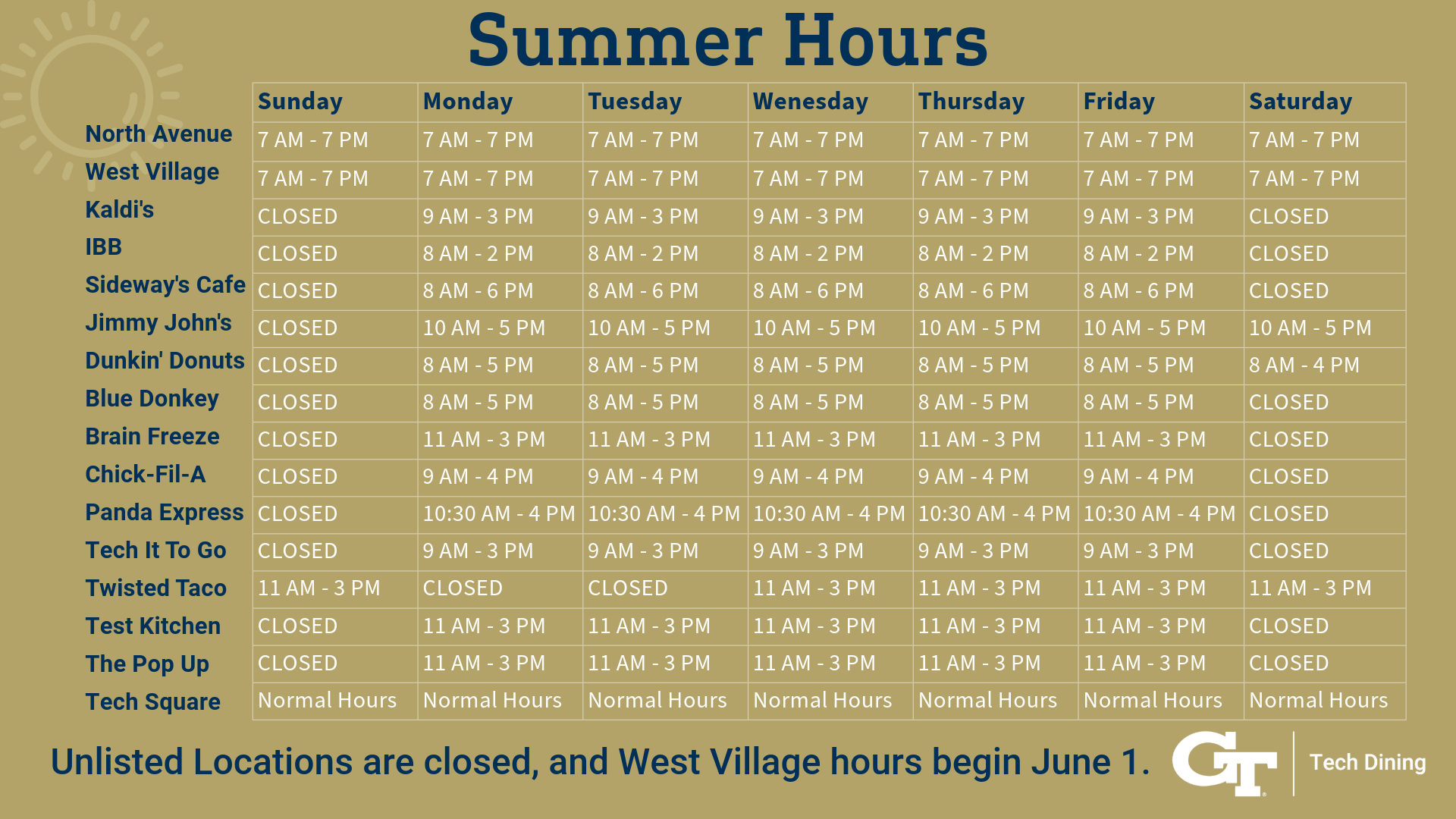 Summer Hours

| | Sunday | Monday | Tuesday | Wenesday | Thursday | Friday | Saturday |
|---|---|---|---|---|---|---|---|
| North Avenue | 7 AM - 7 PM | 7 AM - 7 PM | 7 AM - 7 PM | 7 AM - 7 PM | 7 AM - 7 PM | 7 AM - 7 PM | 7 AM - 7 PM |
| West Village | 7 AM - 7 PM | 7 AM - 7 PM | 7 AM - 7 PM | 7 AM - 7 PM | 7 AM - 7 PM | 7 AM - 7 PM | 7 AM - 7 PM |
| Kaldi's | CLOSED | 9 AM - 3 PM | 9 AM - 3 PM | 9 AM - 3 PM | 9 AM - 3 PM | 9 AM - 3 PM | CLOSED |
| IBB | CLOSED | 8 AM - 2 PM | 8 AM - 2 PM | 8 AM - 2 PM | 8 AM - 2 PM | 8 AM - 2 PM | CLOSED |
| Sideway's Cafe | CLOSED | 8 AM - 6 PM | 8 AM - 6 PM | 8 AM - 6 PM | 8 AM - 6 PM | 8 AM - 6 PM | CLOSED |
| Jimmy John's | CLOSED | 10 AM - 5 PM | 10 AM - 5 PM | 10 AM - 5 PM | 10 AM - 5 PM | 10 AM - 5 PM | 10 AM - 5 PM |
| Dunkin' Donuts | CLOSED | 8 AM - 5 PM | 8 AM - 5 PM | 8 AM - 5 PM | 8 AM - 5 PM | 8 AM - 5 PM | 8 AM - 4 PM |
| Blue Donkey | CLOSED | 8 AM - 5 PM | 8 AM - 5 PM | 8 AM - 5 PM | 8 AM - 5 PM | 8 AM - 5 PM | CLOSED |
| Brain Freeze | CLOSED | 11 AM - 3 PM | 11 AM - 3 PM | 11 AM - 3 PM | 11 AM - 3 PM | 11 AM - 3 PM | CLOSED |
| Chick-Fil-A | CLOSED | 9 AM - 4 PM | 9 AM - 4 PM | 9 AM - 4 PM | 9 AM - 4 PM | 9 AM - 4 PM | CLOSED |
| Panda Express | CLOSED | 10:30 AM - 4 PM | 10:30 AM - 4 PM | 10:30 AM - 4 PM | 10:30 AM - 4 PM | 10:30 AM - 4 PM | CLOSED |
| Tech It To Go | CLOSED | 9 AM - 3 PM | 9 AM - 3 PM | 9 AM - 3 PM | 9 AM - 3 PM | 9 AM - 3 PM | CLOSED |
| Twisted Taco | 11 AM - 3 PM | CLOSED | CLOSED | 11 AM - 3 PM | 11 AM - 3 PM | 11 AM - 3 PM | 11 AM - 3 PM |
| Test Kitchen | CLOSED | 11 AM - 3 PM | 11 AM - 3 PM | 11 AM - 3 PM | 11 AM - 3 PM | 11 AM - 3 PM | CLOSED |
| The Pop Up | CLOSED | 11 AM - 3 PM | 11 AM - 3 PM | 11 AM - 3 PM | 11 AM - 3 PM | 11 AM - 3 PM | CLOSED |
| Tech Square | Normal Hours | Normal Hours | Normal Hours | Normal Hours | Normal Hours | Normal Hours | Normal Hours |

Unlisted Locations are closed, and West Village hours begin June 1.

GT Tech Dining